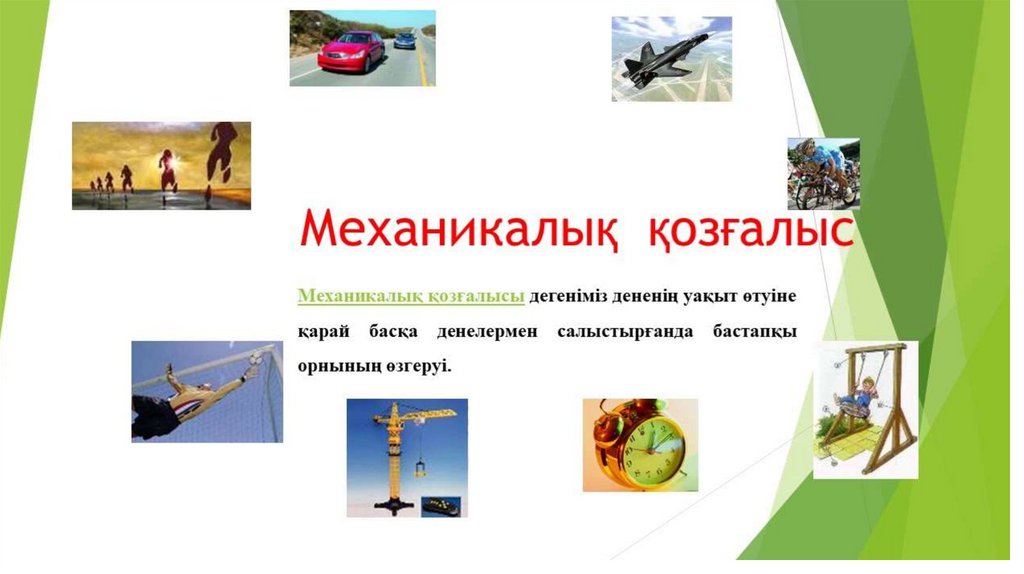 Механикалық қозғалыс

Механикалық қозғалысы дегеніміз дененің уақыт өтуіне қарай басқа денелермен салыстырғанда бастапқы орнының өзгеруі.